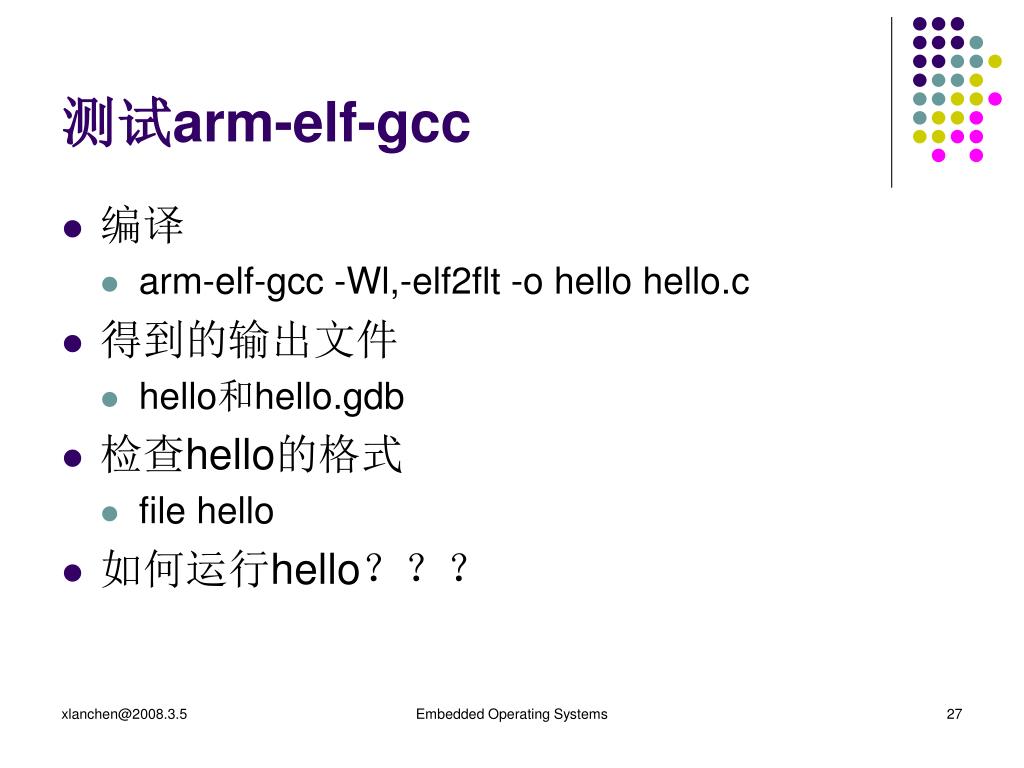 测试arm-elf-gcc

- 编译
  - arm-elf-gcc -Wl,-elf2flt -o hello hello.c
- 得到的输出文件
  - hello和hello.gdb
- 检查hello的格式
  - file hello
- 如何运行hello？？？

xlanchen@2008.3.5

Embedded Operating Systems

27